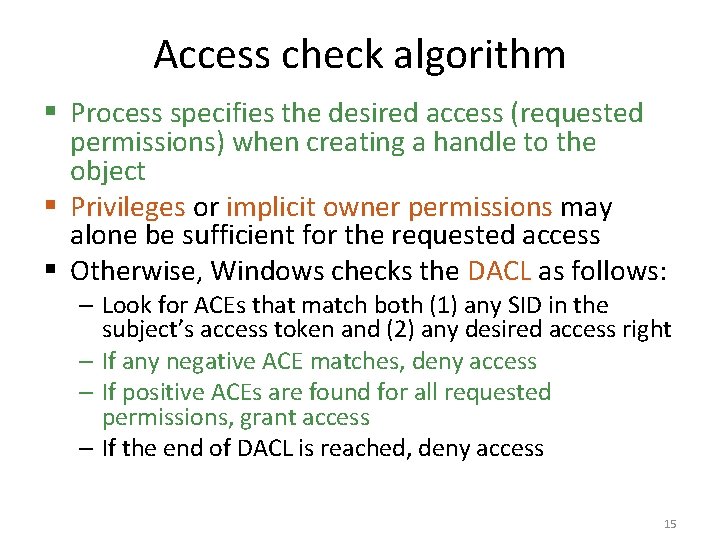 Access check algorithm

▪ Process specifies the desired access (requested permissions) when creating a handle to the object

▪ Privileges or implicit owner permissions may alone be sufficient for the requested access

▪ Otherwise, Windows checks the DACL as follows:

– Look for ACEs that match both (1) any SID in the subject's access token and (2) any desired access right

– If any negative ACE matches, deny access

– If positive ACEs are found for all requested permissions, grant access

– If the end of DACL is reached, deny access

15